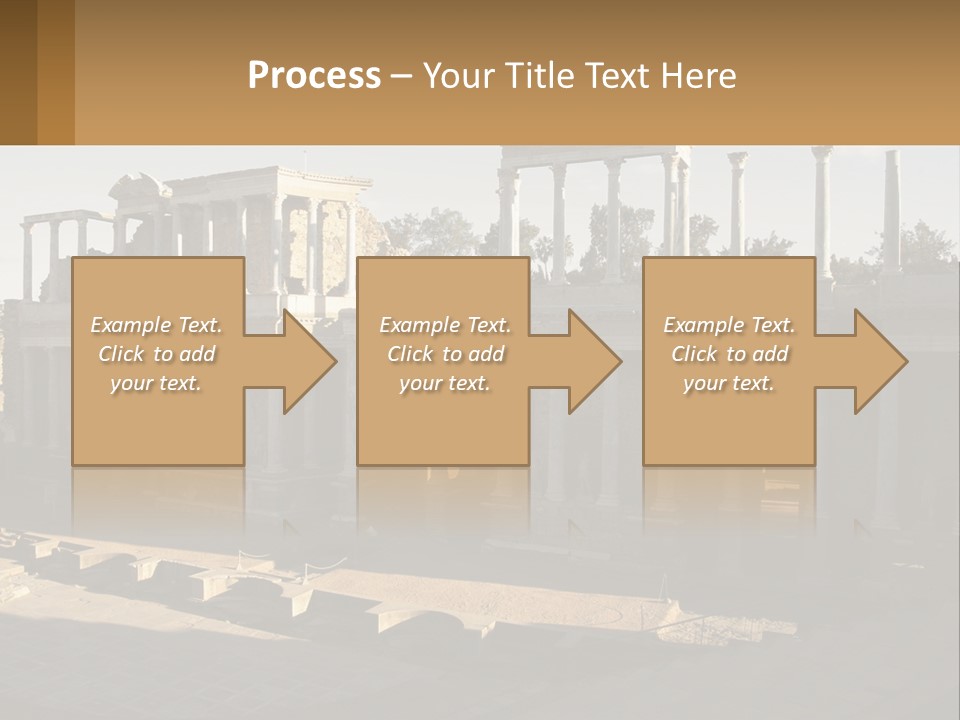 Process – Your Title Text Here

Example Text. Click to add your text.

Example Text. Click to add your text.

Example Text. Click to add your text.